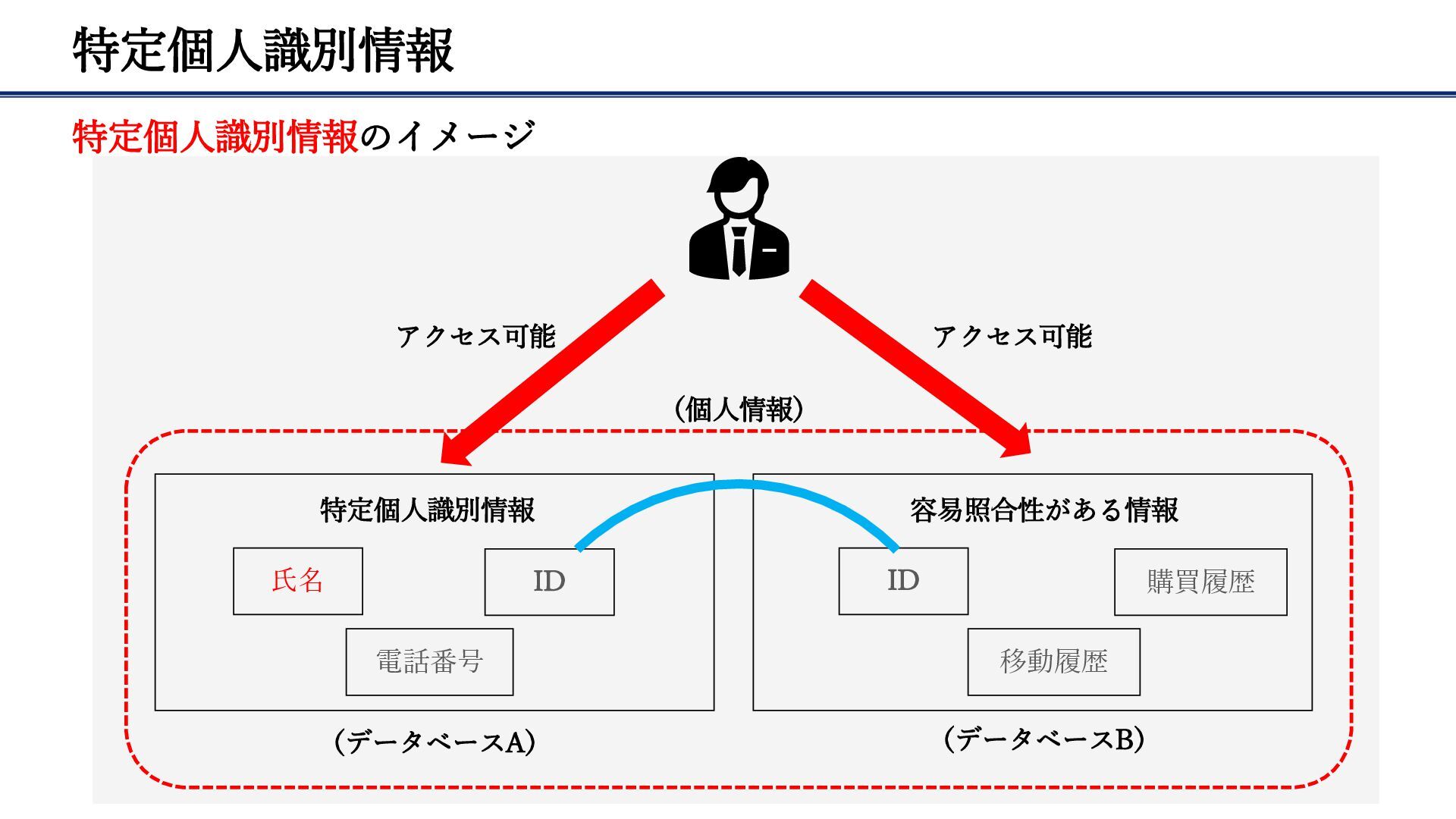 特定個人識別情報

特定個人識別情報のイメージ

アクセス可能

アクセス可能

（個人情報）

特定個人識別情報

氏名

ID

電話番号

（データベースA）

容易照合性がある情報

ID

購買履歴

移動履歴

（データベースB）